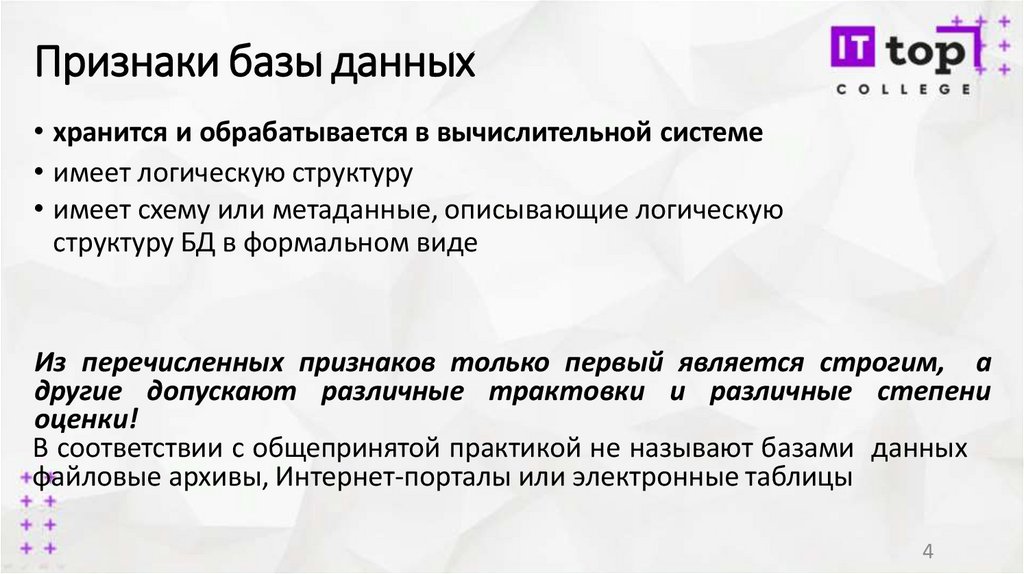 Признаки базы данных

IT top
COLLEGE

• хранится и обрабатывается в вычислительной системе
• имеет логическую структуру
• имеет схему или метаданные, описывающие логическую структуру БД в формальном виде

Из перечисленных признаков только первый является строгим, а другие допускают различные трактовки и различные степени оценки!
В соответствии с общепринятой практикой не называют базами данных файловые архивы, Интернет-порталы или электронные таблицы

4